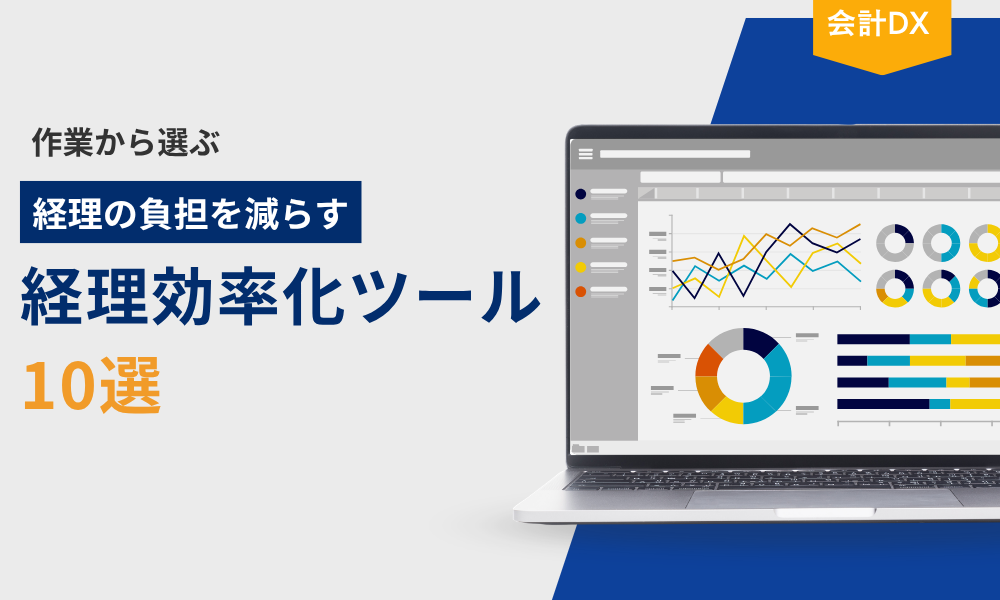 会計DX

作業から選ぶ

経理の負担を減らす

経理効率化ツール

10選